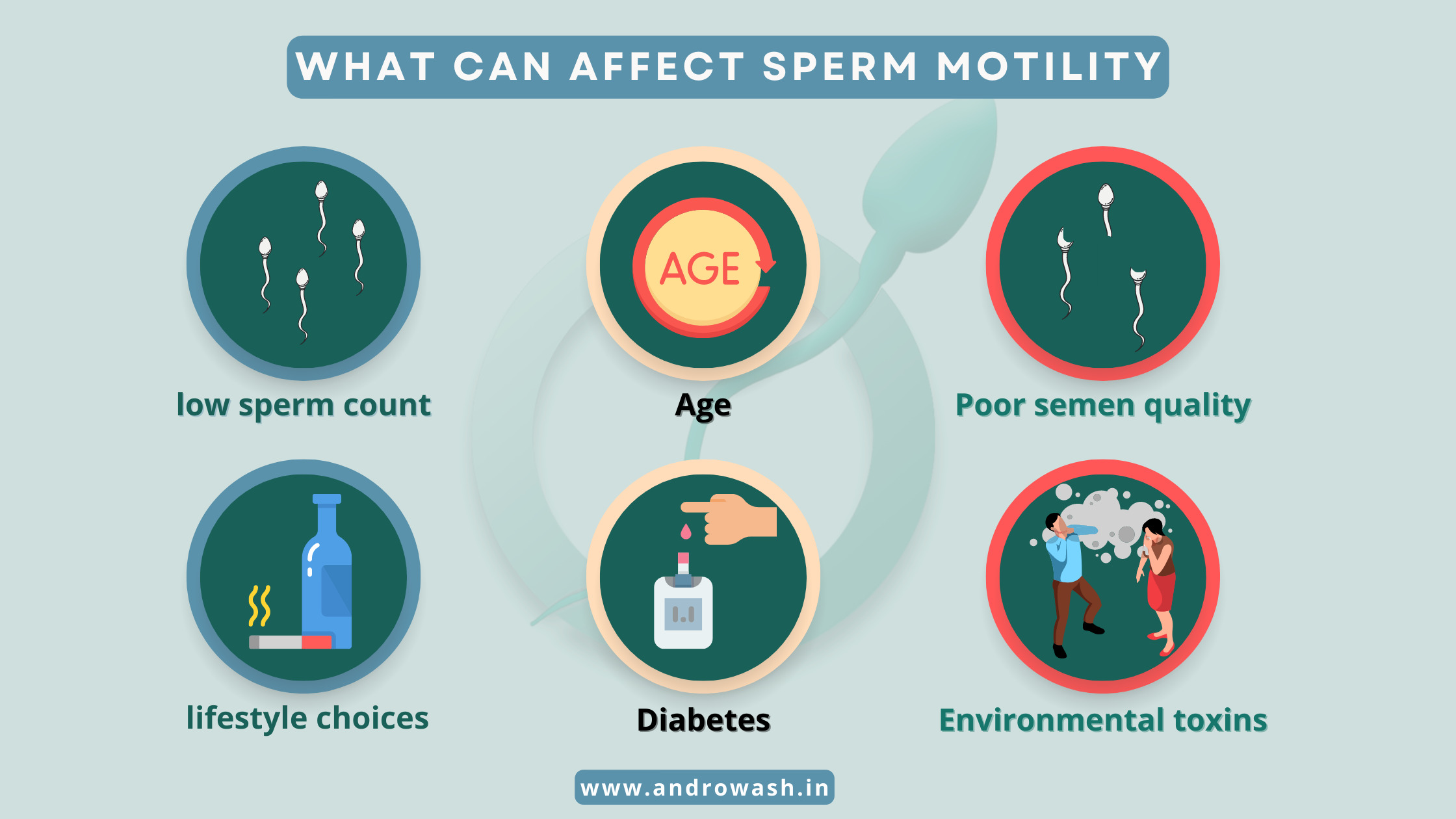 WHAT CAN AFFECT SPERM MOTILITY

low sperm count

AGE

Age

Poor semen quality

lifestyle choices

Diabetes

Environmental toxins

www.androwash.in